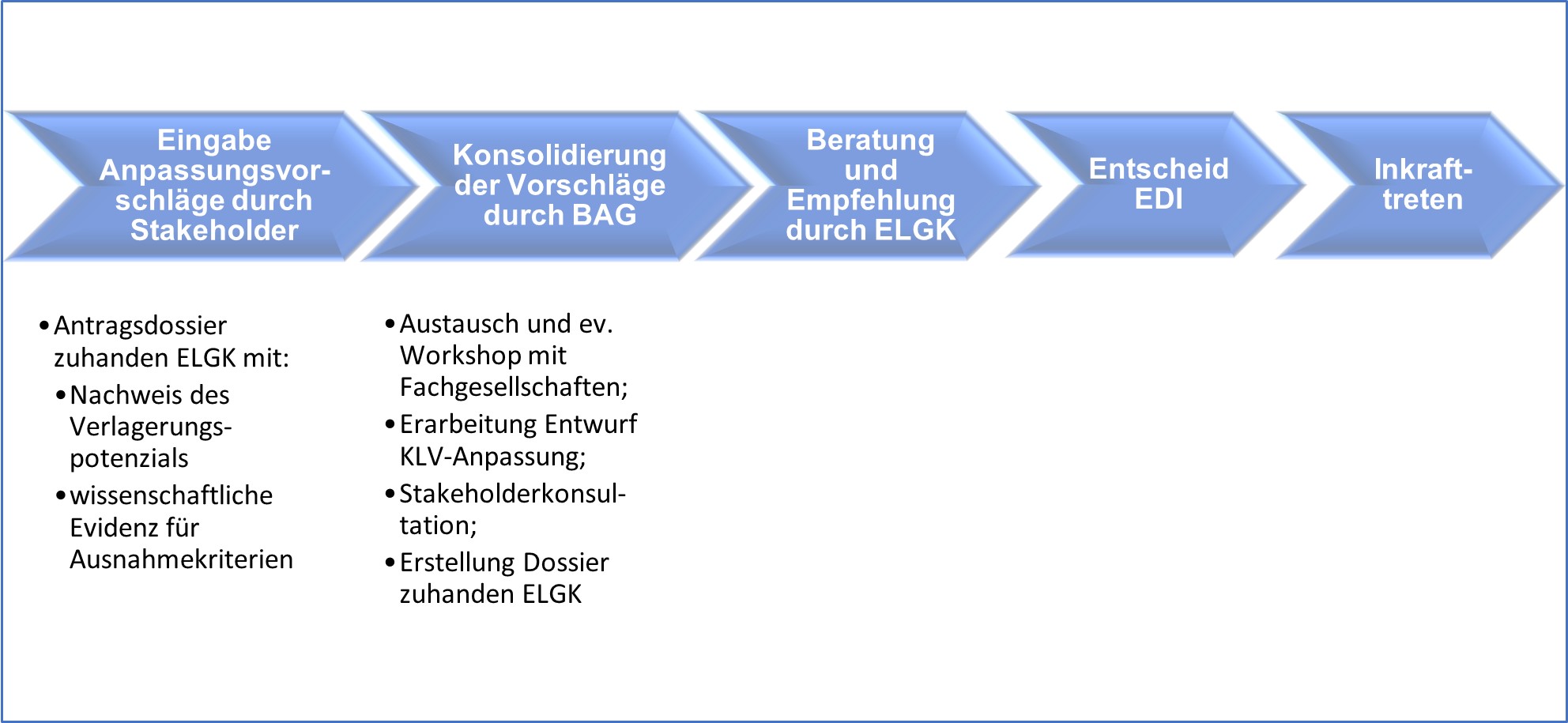 Eingabe Anpassungsvorschläge durch Stakeholder

Konsolidierung der Vorschläge durch BAG

Beratung und Empfehlung durch ELGK

Entscheid EDI

Inkrafttreten

• Antragsdossier zuhanden ELGK mit:
  • Nachweis des Verlagerungspotenzials
  • wissenschaftliche Evidenz für Ausnahmekriterien

• Austausch und ev. Workshop mit Fachgesellschaften;
• Erarbeitung Entwurf KLV-Anpassung;
• Stakeholderkonsultation;
• Erstellung Dossier zuhanden ELGK